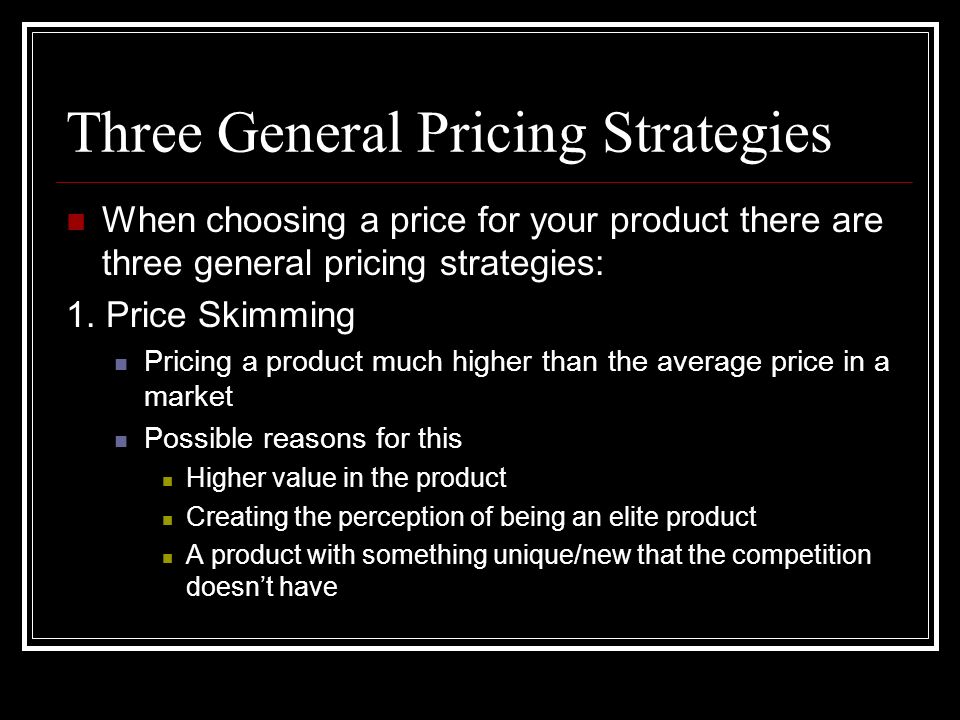 Three General Pricing Strategies

When choosing a price for your product there are three general pricing strategies:

1. Price Skimming

Pricing a product much higher than the average price in a market

Possible reasons for this

Higher value in the product

Creating the perception of being an elite product

A product with something unique/new that the competition doesn’t have